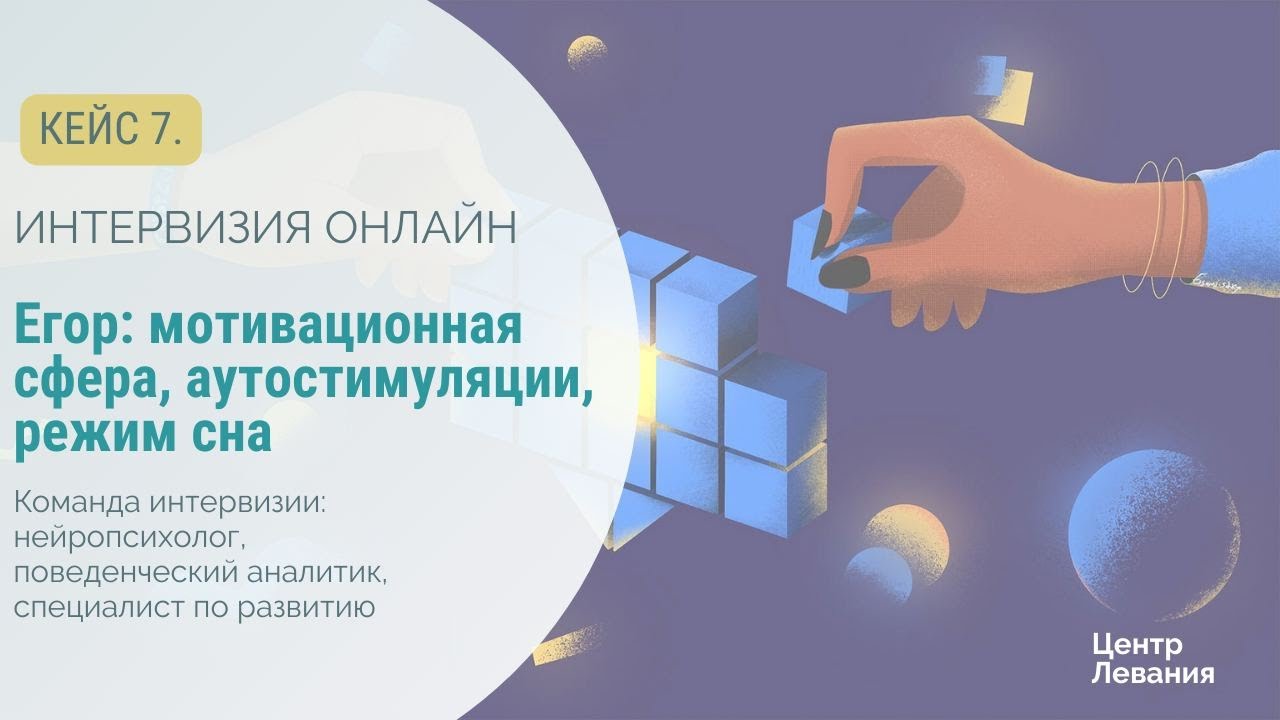 КЕЙС 7.

ИНТЕРВИЗИЯ ОНЛАЙН

Егор: мотивационная сфера, аутостимуляции, режим сна

Команда интервизии: нейропсихолог, поведенческий аналитик, специалист по развитию

Центр Левания